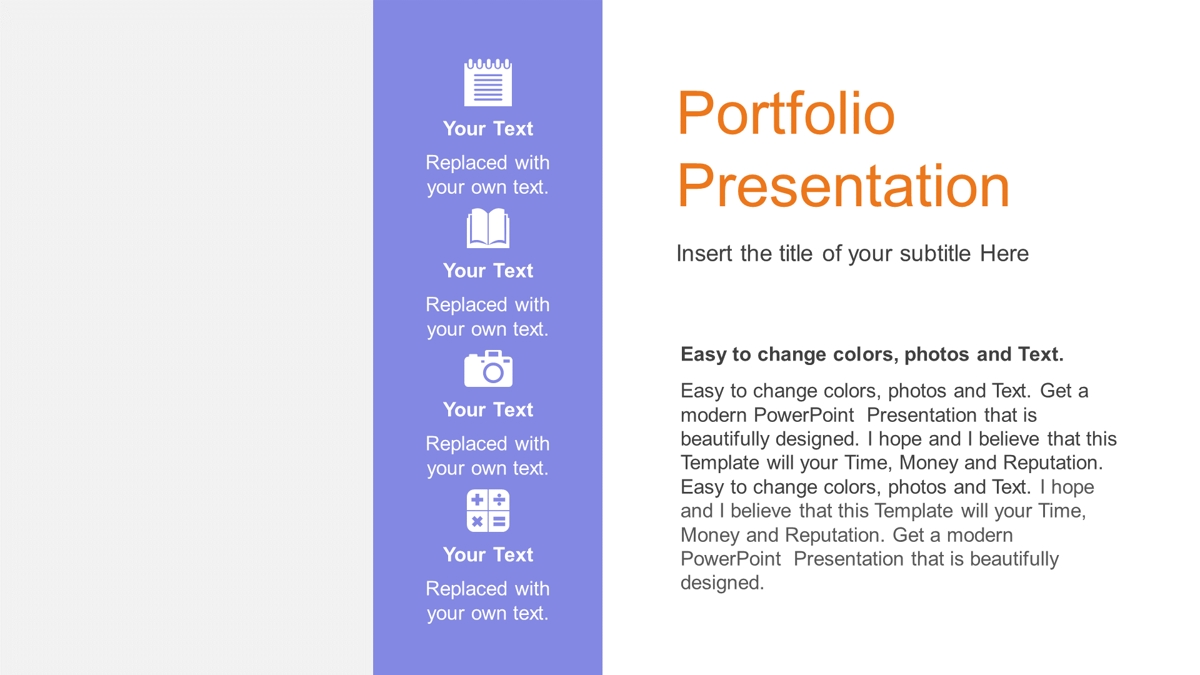 Your Text

Replaced with your own text.

Your Text

Replaced with your own text.

Your Text

Replaced with your own text.

Your Text

Replaced with your own text.

Portfolio Presentation

Insert the title of your subtitle Here

Easy to change colors, photos and Text.

Easy to change colors, photos and Text. Get a modern PowerPoint Presentation that is beautifully designed. I hope and I believe that this Template will your Time, Money and Reputation. Easy to change colors, photos and Text. I hope and I believe that this Template will your Time, Money and Reputation. Get a modern PowerPoint Presentation that is beautifully designed.